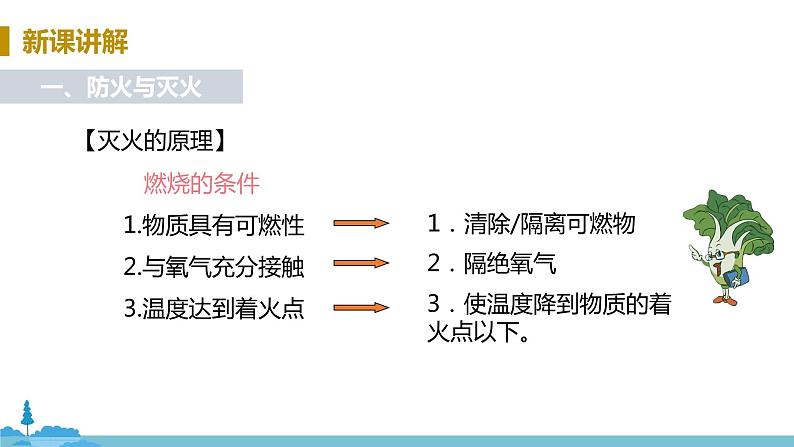 新课讲解

一、防火与灭火

【灭火的原理】

燃烧的条件

1.物质具有可燃性

2.与氧气充分接触

3.温度达到着火点

1．清除/隔离可燃物

2．隔绝氧气

3．使温度降到物质的着火点以下。